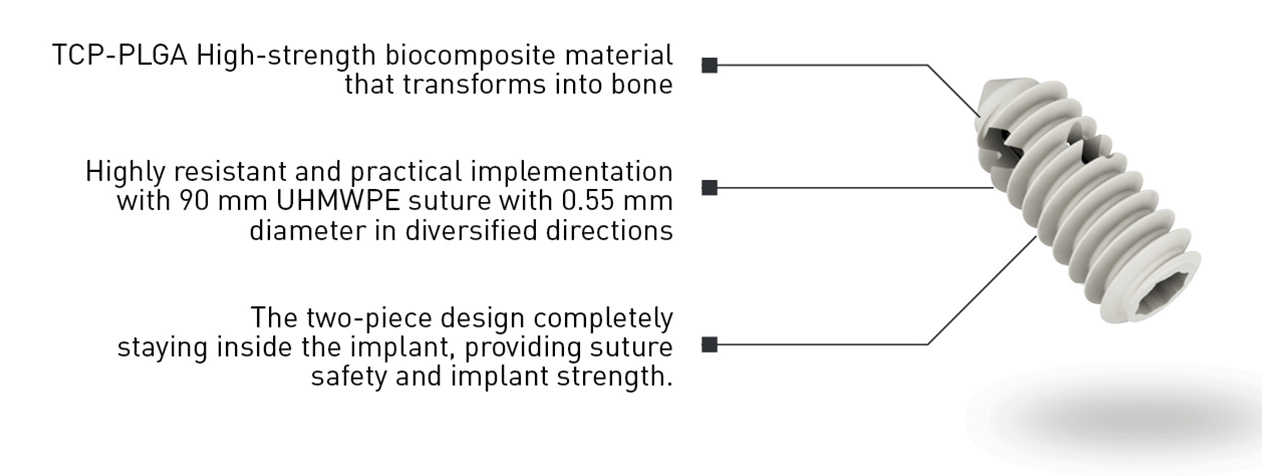 TCP-PLGA High-strength biocomposite material that transforms into bone

Highly resistant and practical implementation with 90 mm UHMWPE suture with 0.55 mm diameter in diversified directions

The two-piece design completely staying inside the implant, providing suture safety and implant strength.